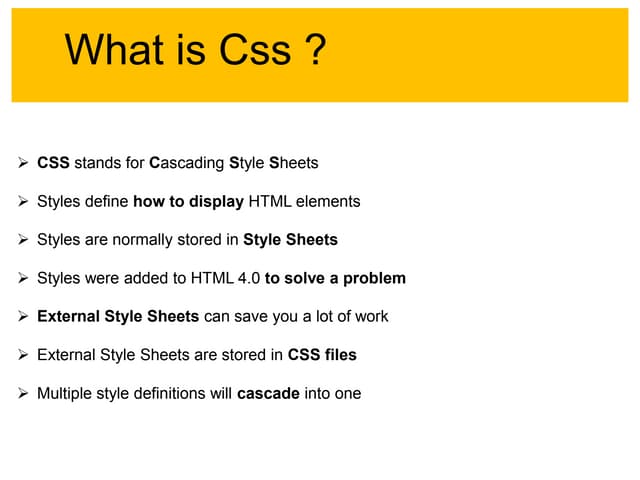 What is Css ?

➢ CSS stands for Cascading Style Sheets

➢ Styles define how to display HTML elements

➢ Styles are normally stored in Style Sheets

➢ Styles were added to HTML 4.0 to solve a problem

➢ External Style Sheets can save you a lot of work

➢ External Style Sheets are stored in CSS files

➢ Multiple style definitions will cascade into one